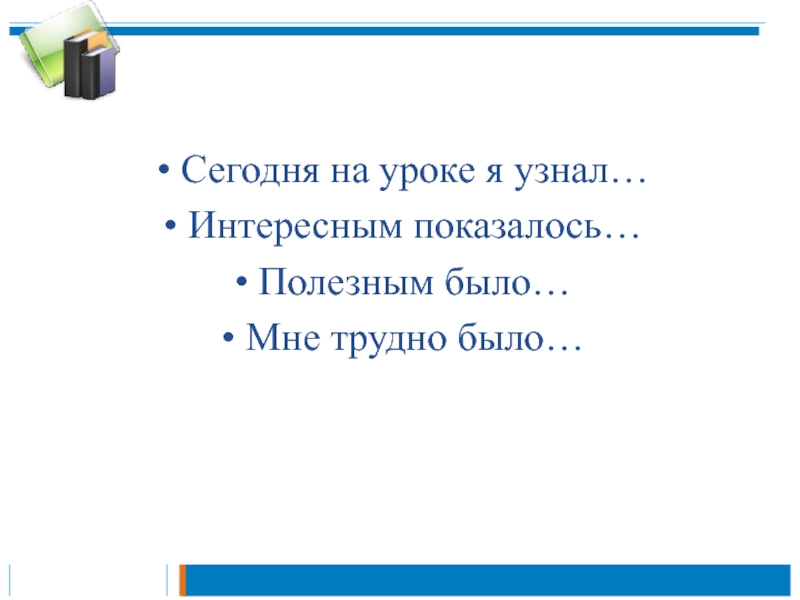 • Сегодня на уроке я узнал…

• Интересным показалось…

• Полезным было…

• Мне трудно было…